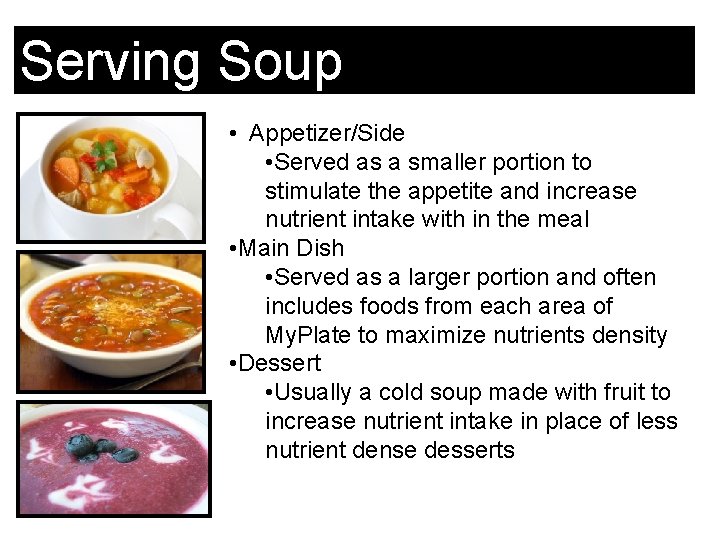 Serving Soup

• Appetizer/Side
•Served as a smaller portion to stimulate the appetite and increase nutrient intake with in the meal
•Main Dish
•Served as a larger portion and often includes foods from each area of MyPlate to maximize nutrients density
•Dessert
•Usually a cold soup made with fruit to increase nutrient intake in place of less nutrient dense desserts